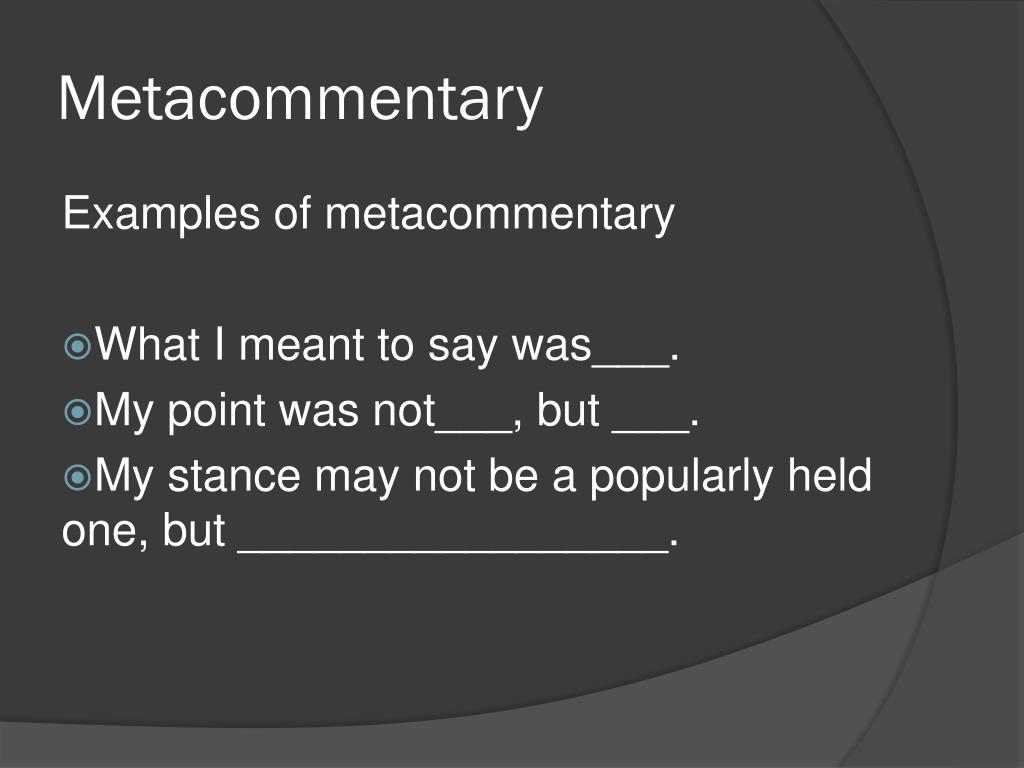 Metacommentary

Examples of metacommentary

What I meant to say was___.
My point was not___, but ___.
My stance may not be a popularly held one, but _________________.